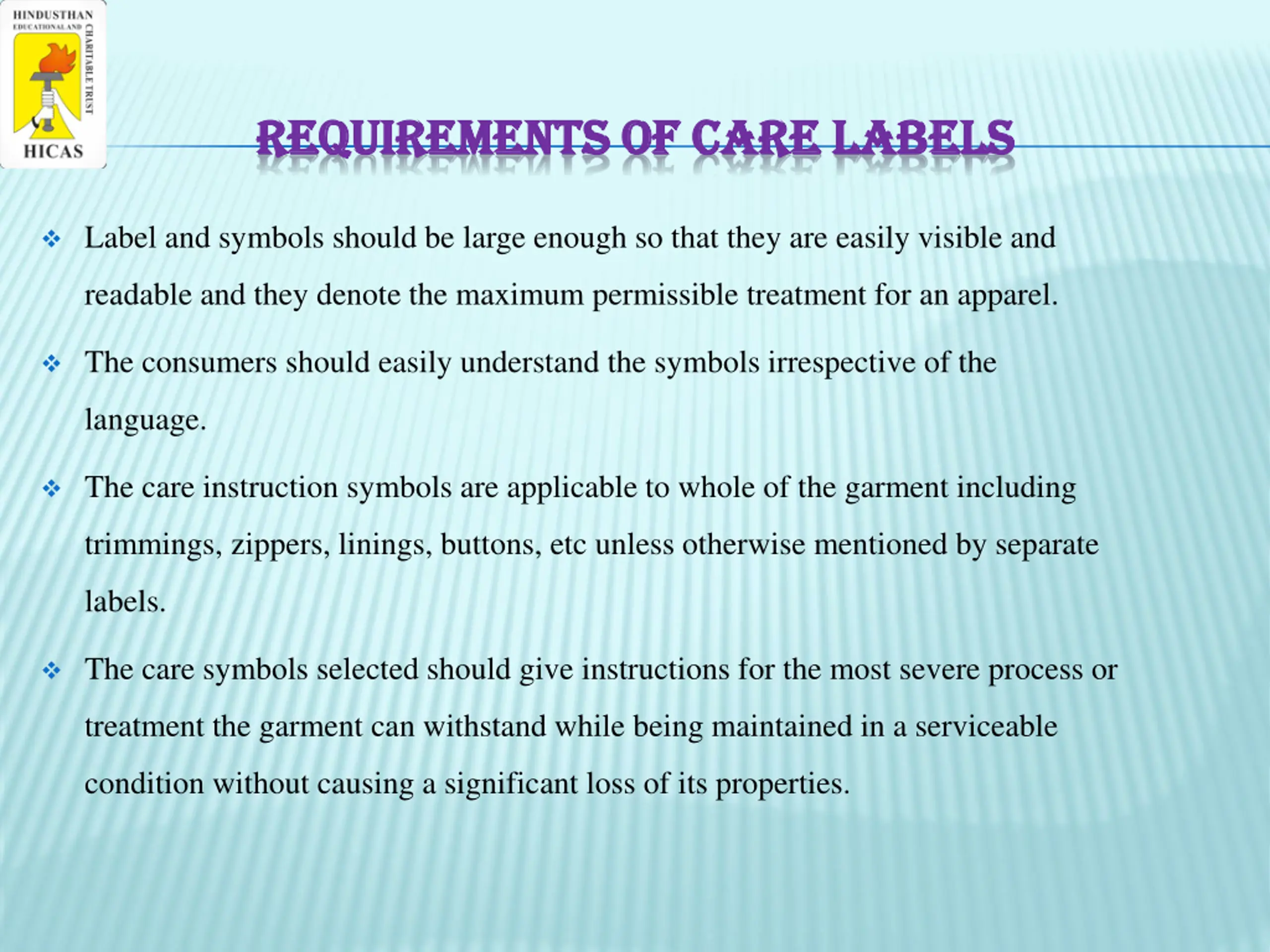 HINDUSTHAN EDUCATIONAL AND CHARITABLE TRUST
HICAS

REQUIREMENTS OF CARE LABELS

❖ Label and symbols should be large enough so that they are easily visible and readable and they denote the maximum permissible treatment for an apparel.

❖ The consumers should easily understand the symbols irrespective of the language.

❖ The care instruction symbols are applicable to whole of the garment including trimmings, zippers, linings, buttons, etc unless otherwise mentioned by separate labels.

❖ The care symbols selected should give instructions for the most severe process or treatment the garment can withstand while being maintained in a serviceable condition without causing a significant loss of its properties.